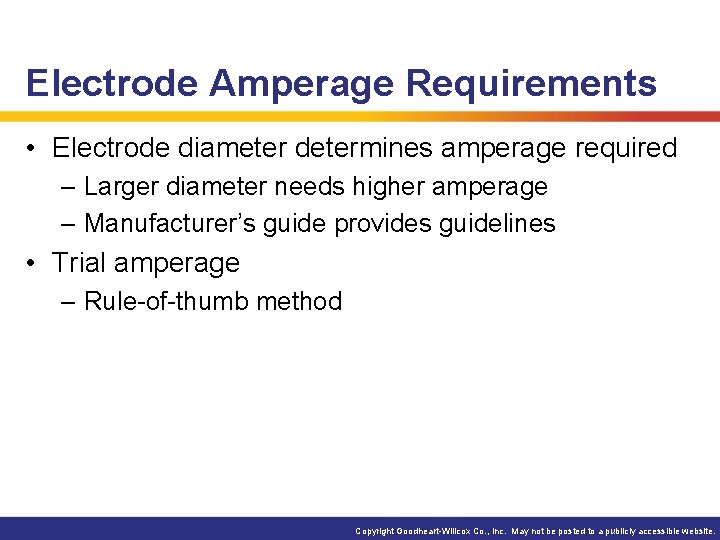 Electrode Amperage Requirements

• Electrode diameter determines amperage required
– Larger diameter needs higher amperage
– Manufacturer's guide provides guidelines

• Trial amperage
– Rule-of-thumb method

Copyright Goodheart-Willcox Co., Inc. May not be posted to a publicly accessible website.